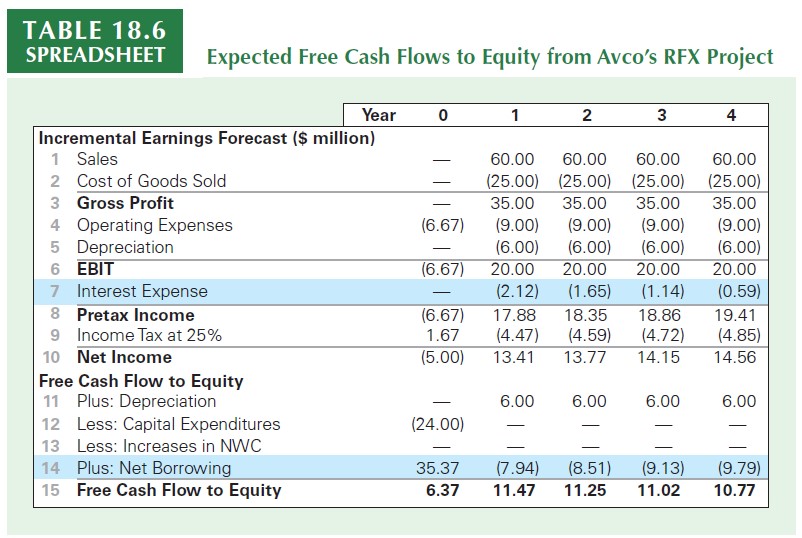 TABLE 18.6
SPREADSHEET

Expected Free Cash Flows to Equity from Avco's RFX Project

| | Year | 0 | 1 | 2 | 3 | 4 |
|---|---|---|---|---|---|---|
| **Incremental Earnings Forecast ($ million)** | | | | | | |
| 1 | Sales | — | 60.00 | 60.00 | 60.00 | 60.00 |
| 2 | Cost of Goods Sold | — | (25.00) | (25.00) | (25.00) | (25.00) |
| 3 | **Gross Profit** | — | 35.00 | 35.00 | 35.00 | 35.00 |
| 4 | Operating Expenses | (6.67) | (9.00) | (9.00) | (9.00) | (9.00) |
| 5 | Depreciation | — | (6.00) | (6.00) | (6.00) | (6.00) |
| 6 | **EBIT** | (6.67) | 20.00 | 20.00 | 20.00 | 20.00 |
| 7 | Interest Expense | — | (2.12) | (1.65) | (1.14) | (0.59) |
| 8 | **Pretax Income** | (6.67) | 17.88 | 18.35 | 18.86 | 19.41 |
| 9 | Income Tax at 25% | 1.67 | (4.47) | (4.59) | (4.72) | (4.85) |
| 10 | **Net Income** | (5.00) | 13.41 | 13.77 | 14.15 | 14.56 |
| **Free Cash Flow to Equity** | | | | | | |
| 11 | Plus: Depreciation | — | 6.00 | 6.00 | 6.00 | 6.00 |
| 12 | Less: Capital Expenditures | (24.00) | — | — | — | — |
| 13 | Less: Increases in NWC | — | — | — | — | — |
| 14 | Plus: Net Borrowing | 35.37 | (7.94) | (8.51) | (9.13) | (9.79) |
| 15 | **Free Cash Flow to Equity** | **6.37** | **11.47** | **11.25** | **11.02** | **10.77** |